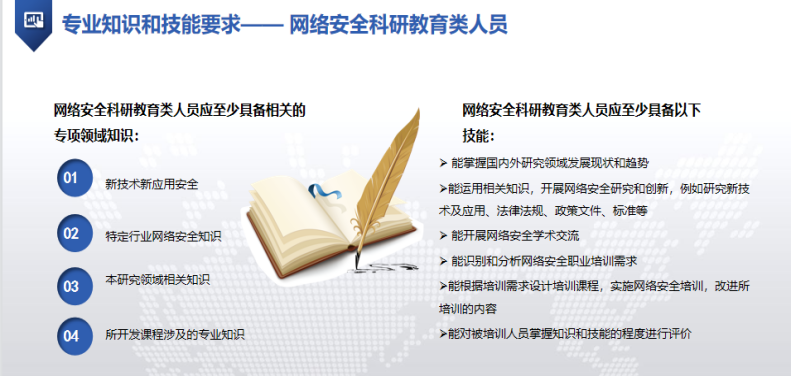 专业知识和技能要求—— 网络安全科研教育类人员

网络安全科研教育类人员应至少具备相关的专项领域知识：

01 新技术新应用安全

02 特定行业网络安全知识

03 本研究领域相关知识

04 所开发课程涉及的专业知识

网络安全科研教育类人员应至少具备以下技能：

➢ 能掌握国内外研究领域发展现状和趋势

➢能运用相关知识，开展网络安全研究和创新，例如研究新技术及应用、法律法规、政策文件、标准等

➢ 能开展网络安全学术交流

➢ 能识别和分析网络安全职业培训需求

➢能根据培训需求设计培训课程，实施网络安全培训，改进所培训的内容

➢能对被培训人员掌握知识和技能的程度进行评价